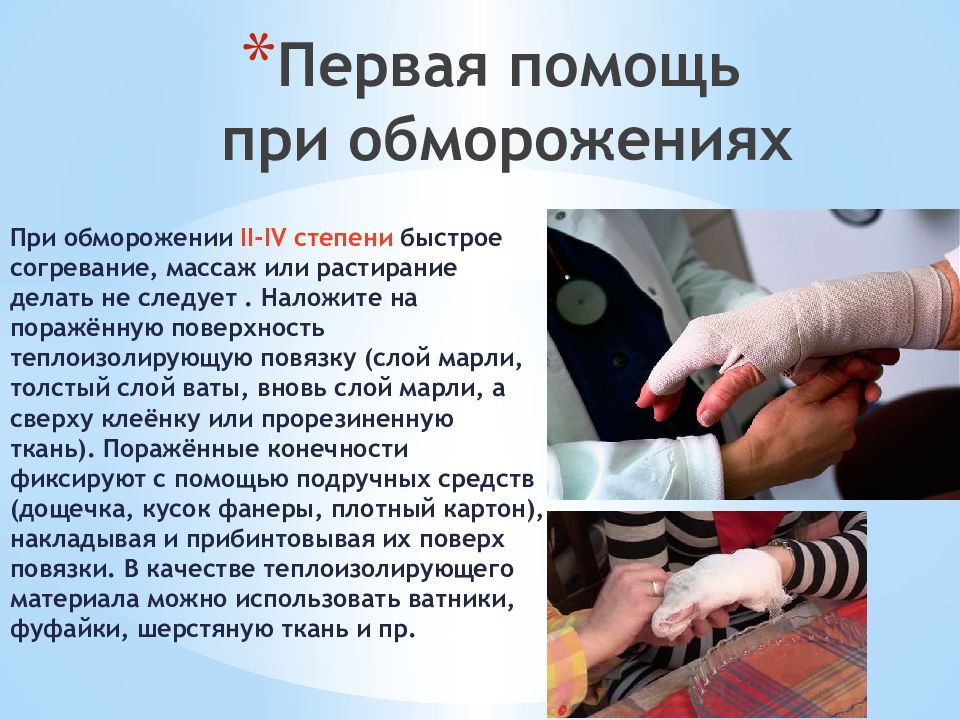 *Первая помощь при обморожениях

При обморожении II-IV степени быстрое согревание, массаж или растирание делать не следует . Наложите на поражённую поверхность теплоизолирующую повязку (слой марли, толстый слой ваты, вновь слой марли, а сверху клеёнку или прорезиненную ткань). Поражённые конечности фиксируют с помощью подручных средств (дощечка, кусок фанеры, плотный картон), накладывая и прибинтовывая их поверх повязки. В качестве теплоизолирующего материала можно использовать ватники, фуфайки, шерстяную ткань и пр.